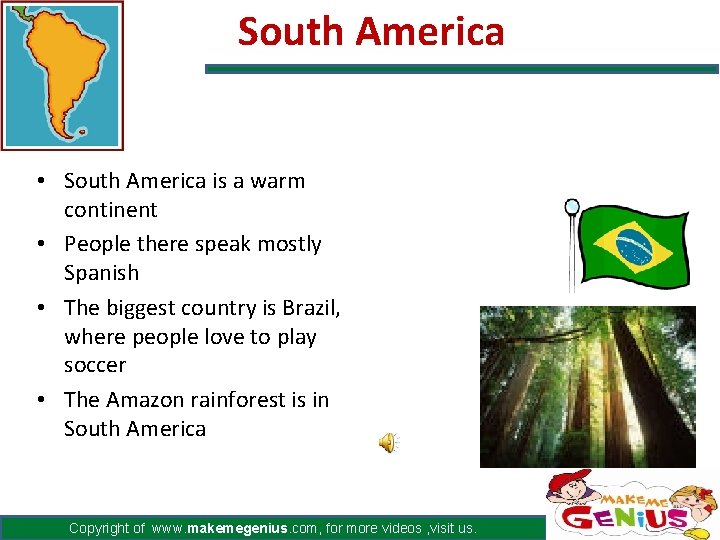 South America

• South America is a warm continent
• People there speak mostly Spanish
• The biggest country is Brazil, where people love to play soccer
• The Amazon rainforest is in South America

Copyright of www.makemegenius.com, for more videos ,visit us.

MAKE ME GENIUS